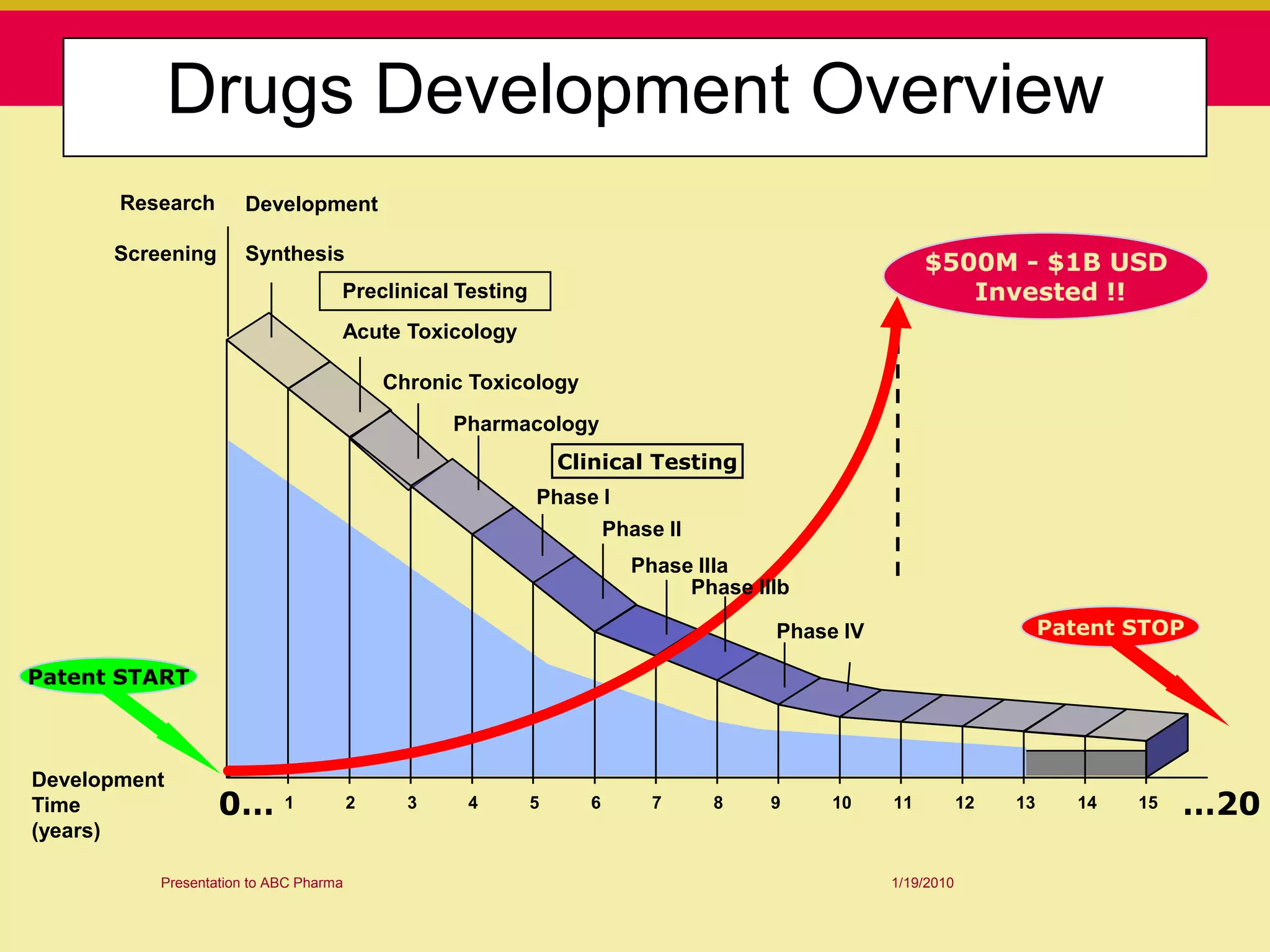 Drugs Development Overview

Research

Development

Screening

Synthesis

Preclinical Testing

Acute Toxicology

Chronic Toxicology

Pharmacology

Clinical Testing

Phase I

Phase II

Phase IIIa

Phase IIIb

Phase IV

$500M - $1B USD Invested !!

Patent STOP

Patent START

Development Time (years)

0... 1 2 3 4 5 6 7 8 9 10 11 12 13 14 15 ...20

Presentation to ABC Pharma

1/19/2010